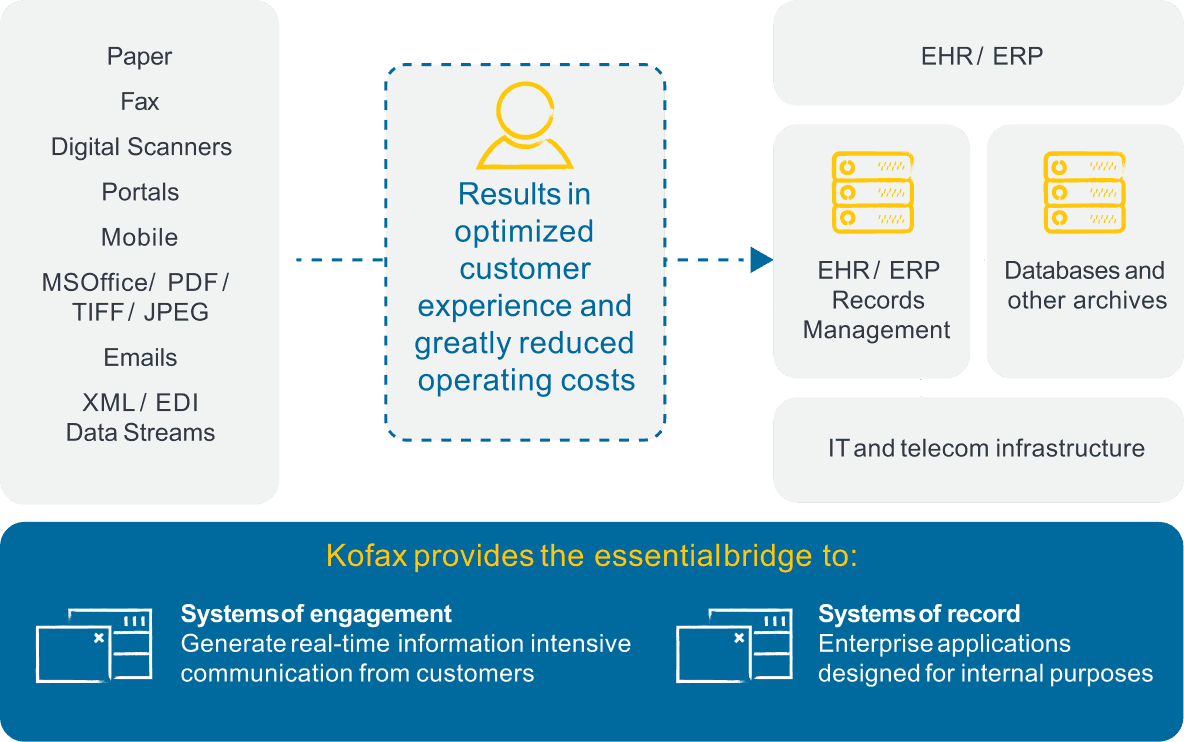 Paper

Fax

Digital Scanners

Portals

Mobile

MSOffice/ PDF/ TIFF/ JPEG

Emails

XML/ EDI Data Streams

Results in optimized customer experience and greatly reduced operating costs

EHR/ ERP

EHR/ ERP Records Management

Databases and other archives

IT and telecom infrastructure

Kofax provides the essential bridge to:

Systems of engagement
Generate real-time information intensive communication from customers

Systems of record
Enterprise applications designed for internal purposes